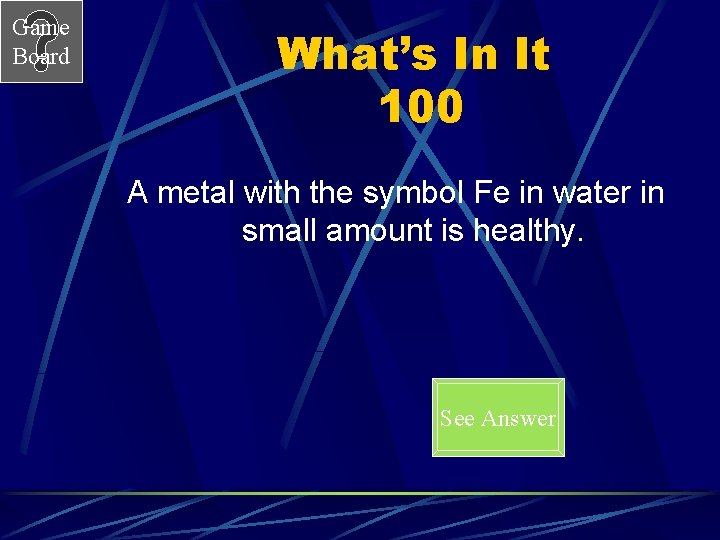 Game Board

What's In It
100

A metal with the symbol Fe in water in small amount is healthy.

See Answer